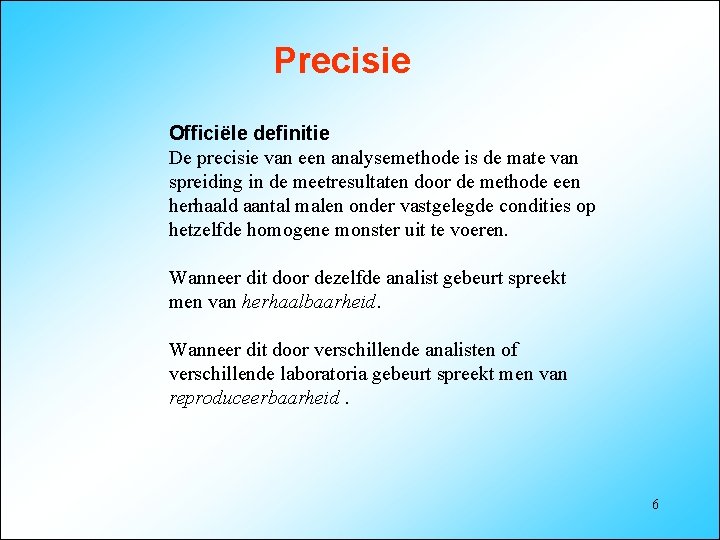 Precisie

Officiële definitie
De precisie van een analysemethode is de mate van spreiding in de meetresultaten door de methode een herhaald aantal malen onder vastgelegde condities op hetzelfde homogene monster uit te voeren.

Wanneer dit door dezelfde analist gebeurt spreekt men van herhaalbaarheid.

Wanneer dit door verschillende analisten of verschillende laboratoria gebeurt spreekt men van reproduceerbaarheid .

6